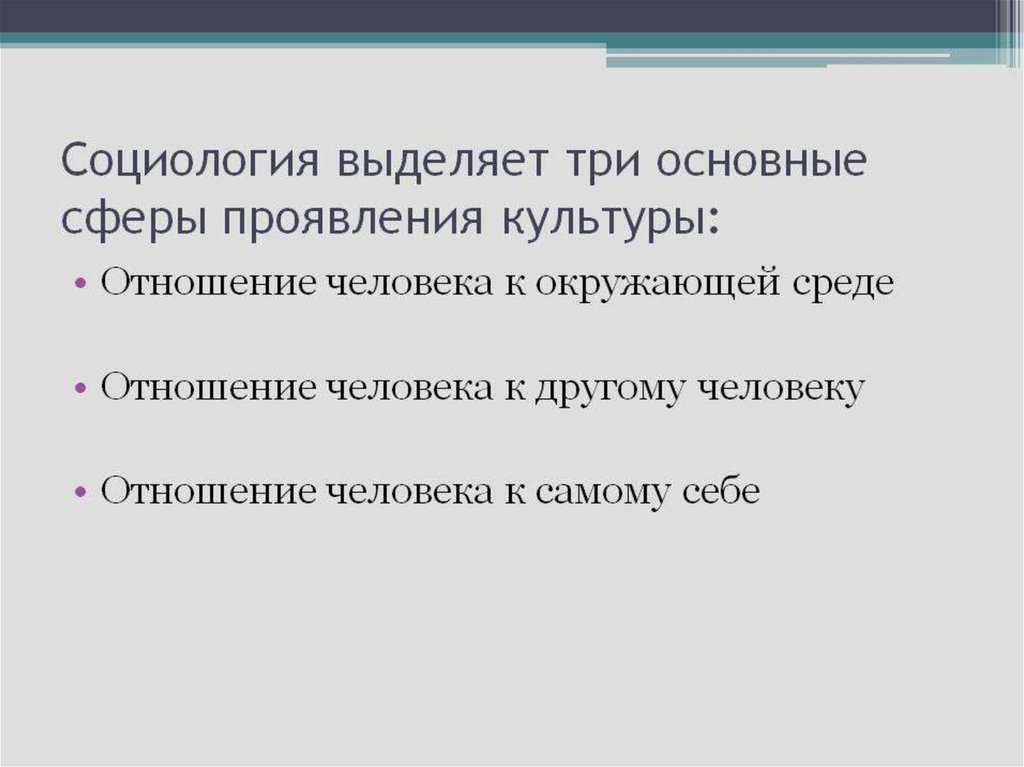 Социология выделяет три основные сферы проявления культуры:

• Отношение человека к окружающей среде

• Отношение человека к другому человеку

• Отношение человека к самому себе